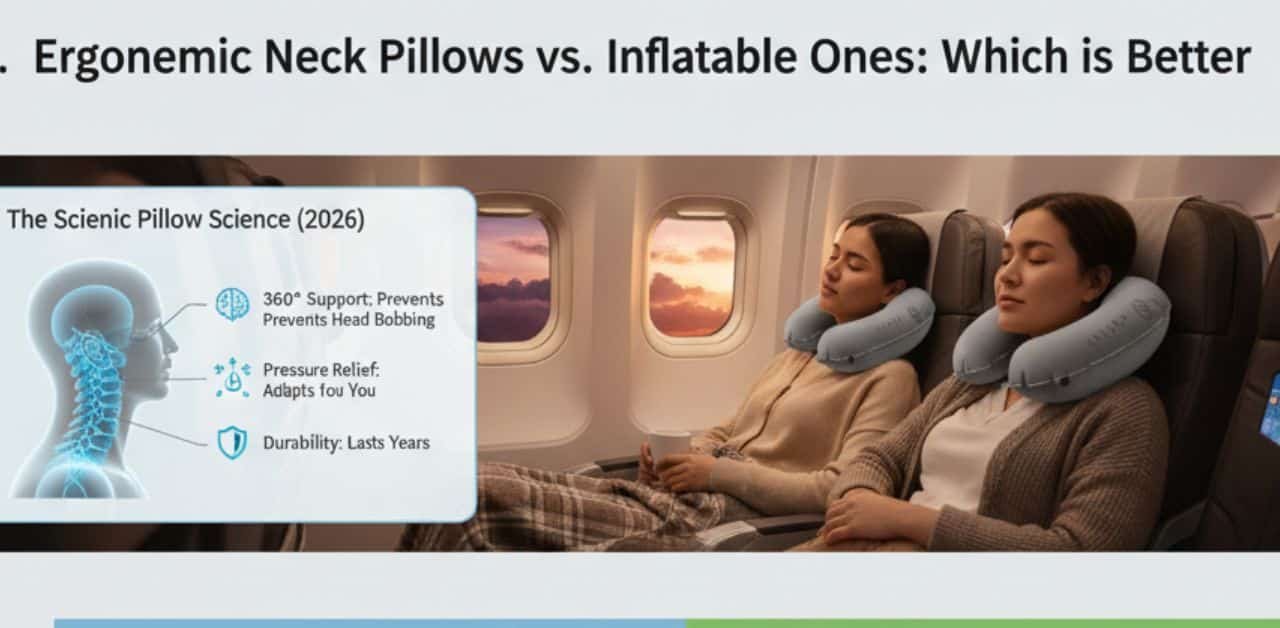 . Ergonemic Neck Pillows vs. Inflatable Ones: Which is Better

The Scienic Pillow Science (2026)

360° Support; Prevents Prevents Head Bobbing

Pressure Relief: Adapts fou You

Durability: Lasts Years